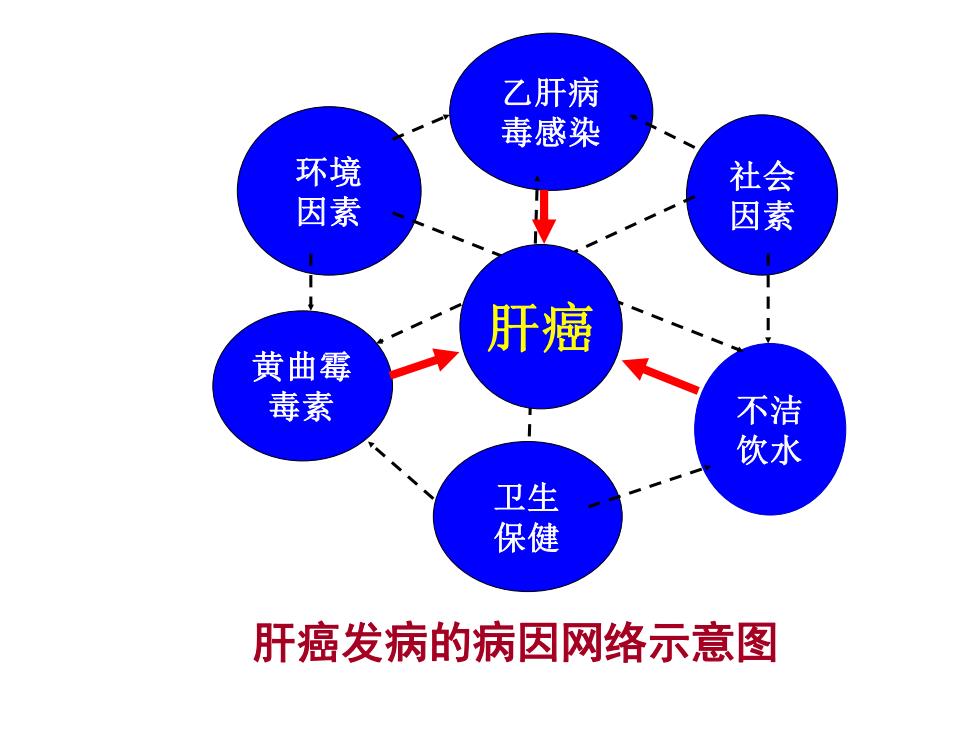 乙肝病毒感染

环境因素

社会因素

肝癌

黄曲霉毒素

不洁饮水

卫生保健

肝癌发病的病因网络示意图